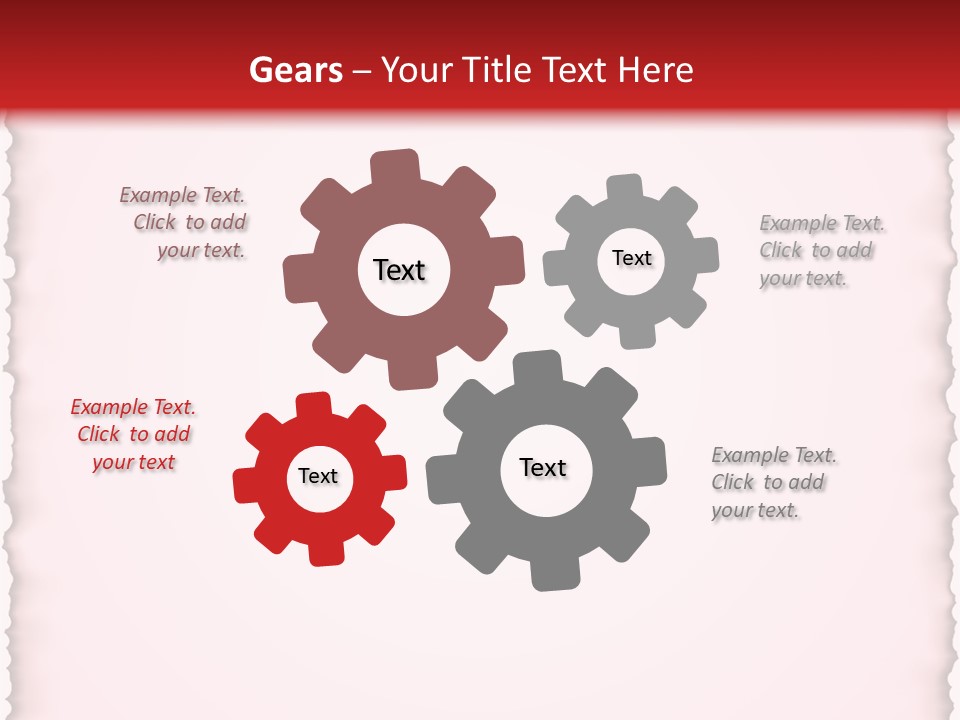 Gears – Your Title Text Here

Example Text. Click to add your text.

Text

Text

Example Text. Click to add your text.

Example Text. Click to add your text

Text

Text

Example Text. Click to add your text.